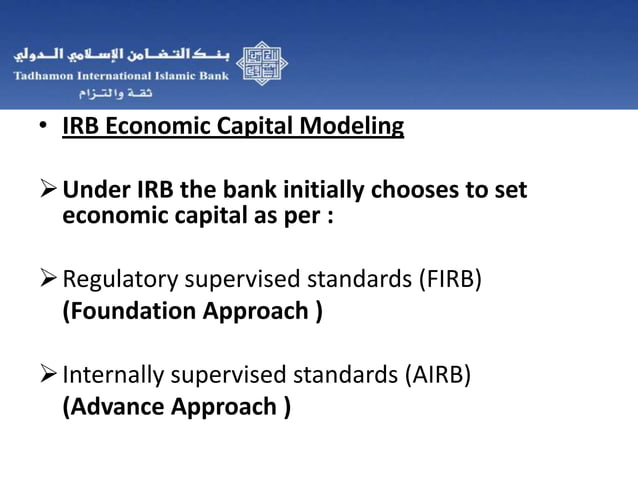 بنك التضامن الإسلامي الدولي
Tadhamon International Islamic Bank
ثقة والتزام

• IRB Economic Capital Modeling

➢ Under IRB the bank initially chooses to set economic capital as per :

➢ Regulatory supervised standards (FIRB) (Foundation Approach )

➢ Internally supervised standards (AIRB) (Advance Approach )